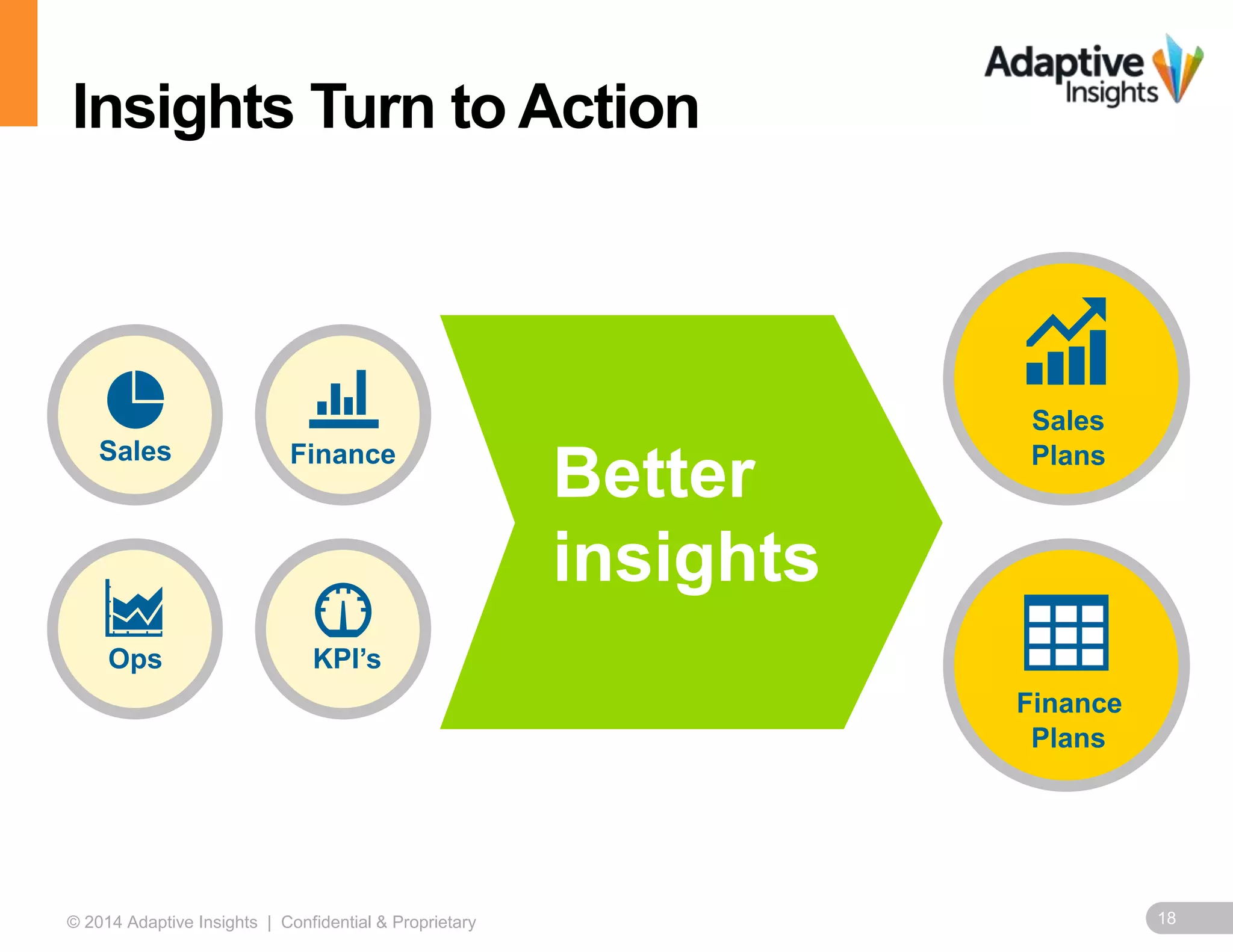 Insights Turn to Action

Adaptive Insights

Sales

Finance

Ops

KPI's

Better insights

Sales Plans

Finance Plans

© 2014 Adaptive Insights | Confidential & Proprietary

18